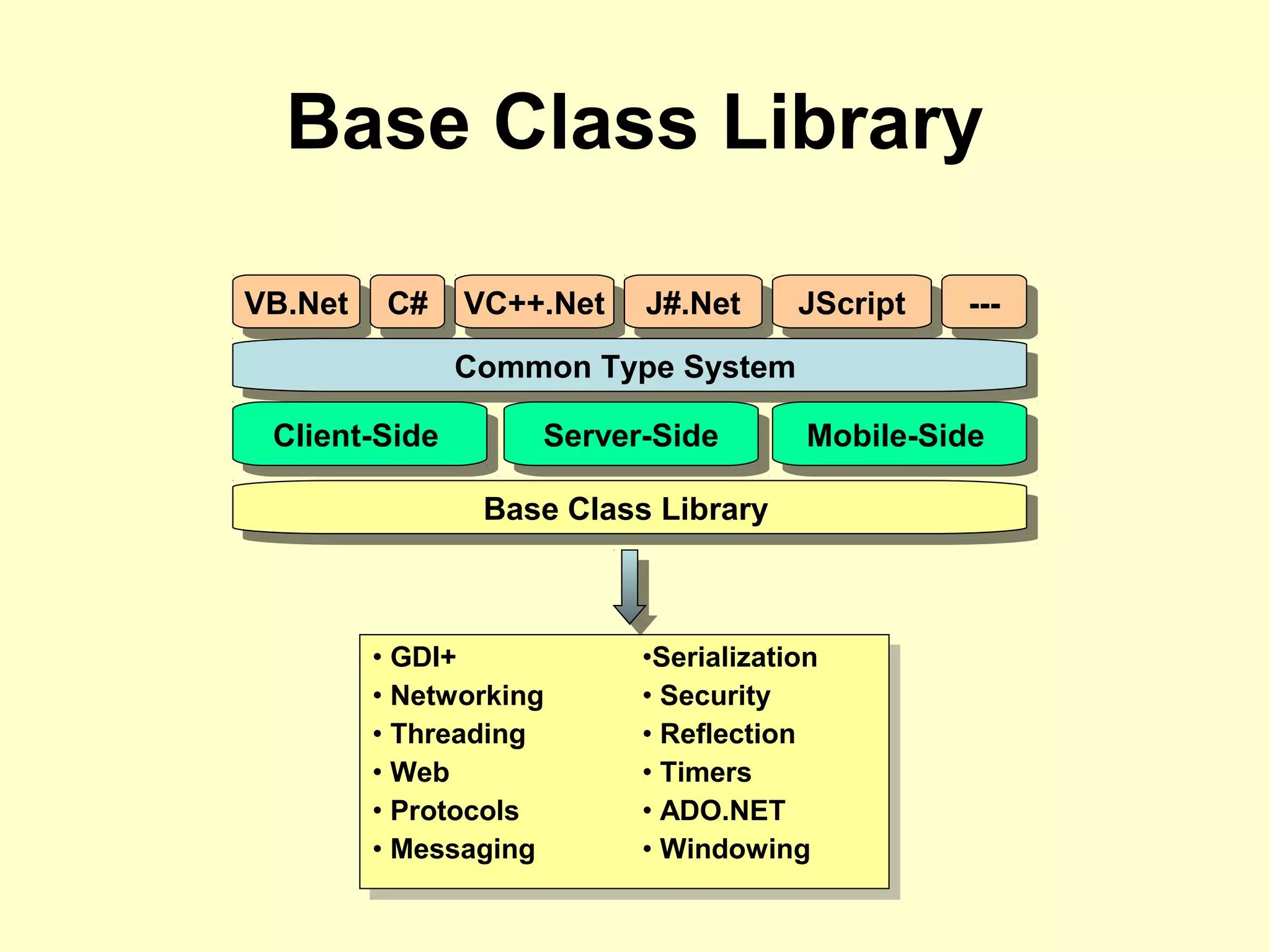 Base Class Library

VB.Net C# VC++.Net J#.Net JScript ---

Common Type System

Client-Side Server-Side Mobile-Side

Base Class Library

• GDI+
• Networking
• Threading
• Web
• Protocols
• Messaging

•Serialization
• Security
• Reflection
• Timers
• ADO.NET
• Windowing